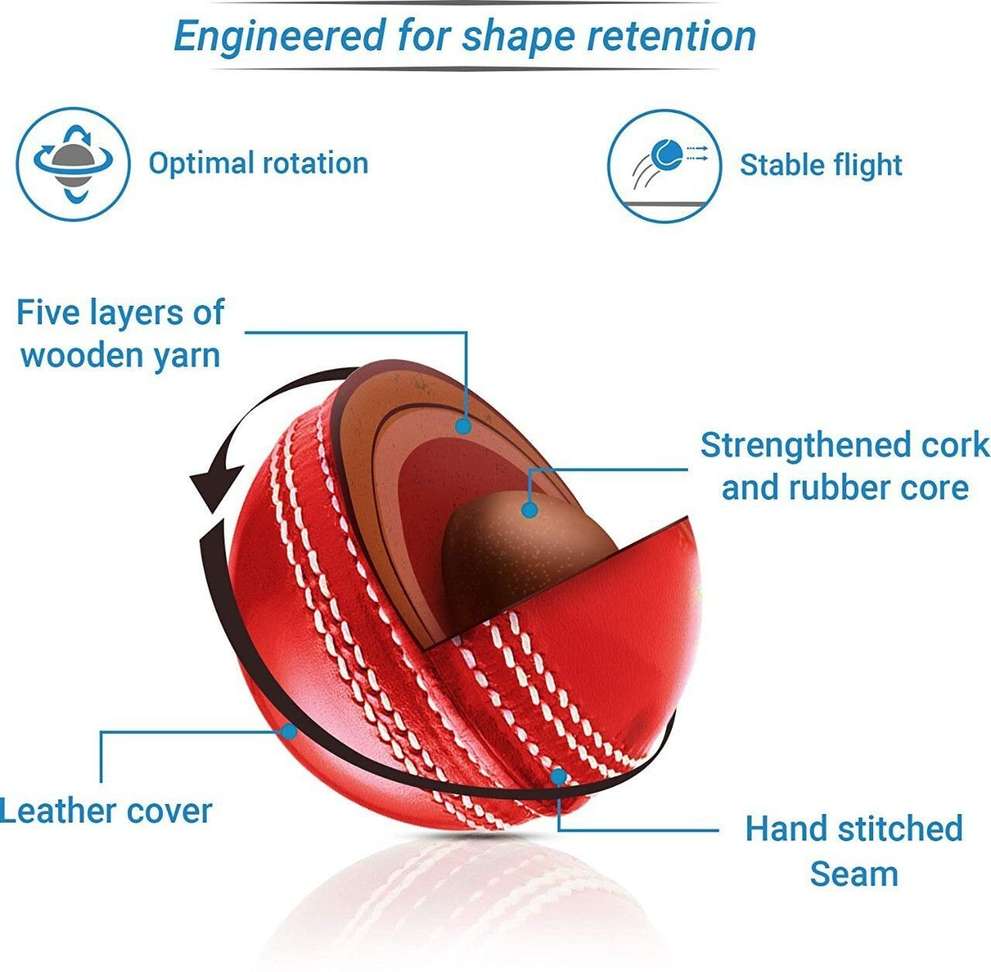 Engineered for shape retention

Optimal rotation

Stable flight

Five layers of wooden yarn

Strengthened cork and rubber core

Leather cover

Hand stitched Seam